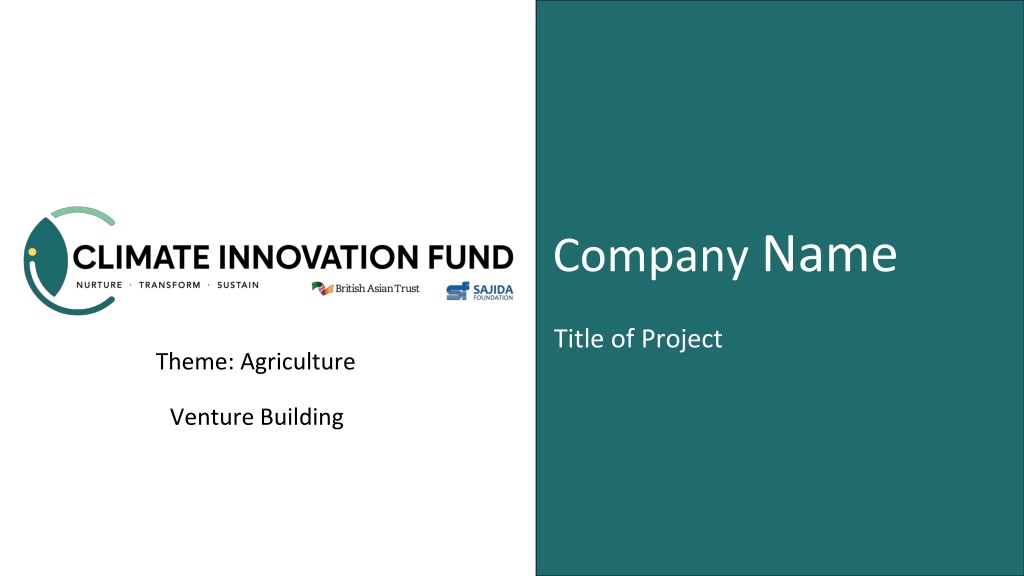 CLIMATE INNOVATION FUND
NURTURE · TRANSFORM · SUSTAIN
British Asian Trust
SAJIDA FOUNDATION

Theme: Agriculture

Venture Building

Company Name

Title of Project